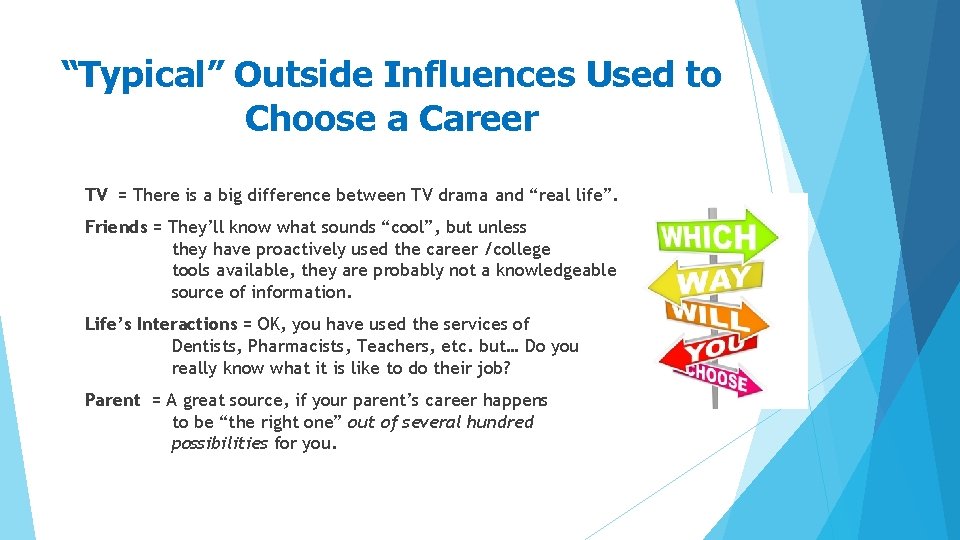 “Typical” Outside Influences Used to Choose a Career

TV = There is a big difference between TV drama and “real life”.

Friends = They’ll know what sounds “cool”, but unless they have proactively used the career /college tools available, they are probably not a knowledgeable source of information.

Life’s Interactions = OK, you have used the services of Dentists, Pharmacists, Teachers, etc. but… Do you really know what it is like to do their job?

Parent = A great source, if your parent’s career happens to be “the right one” out of several hundred possibilities for you.

WHICH
WAY
WILL
YOU
CHOOSE